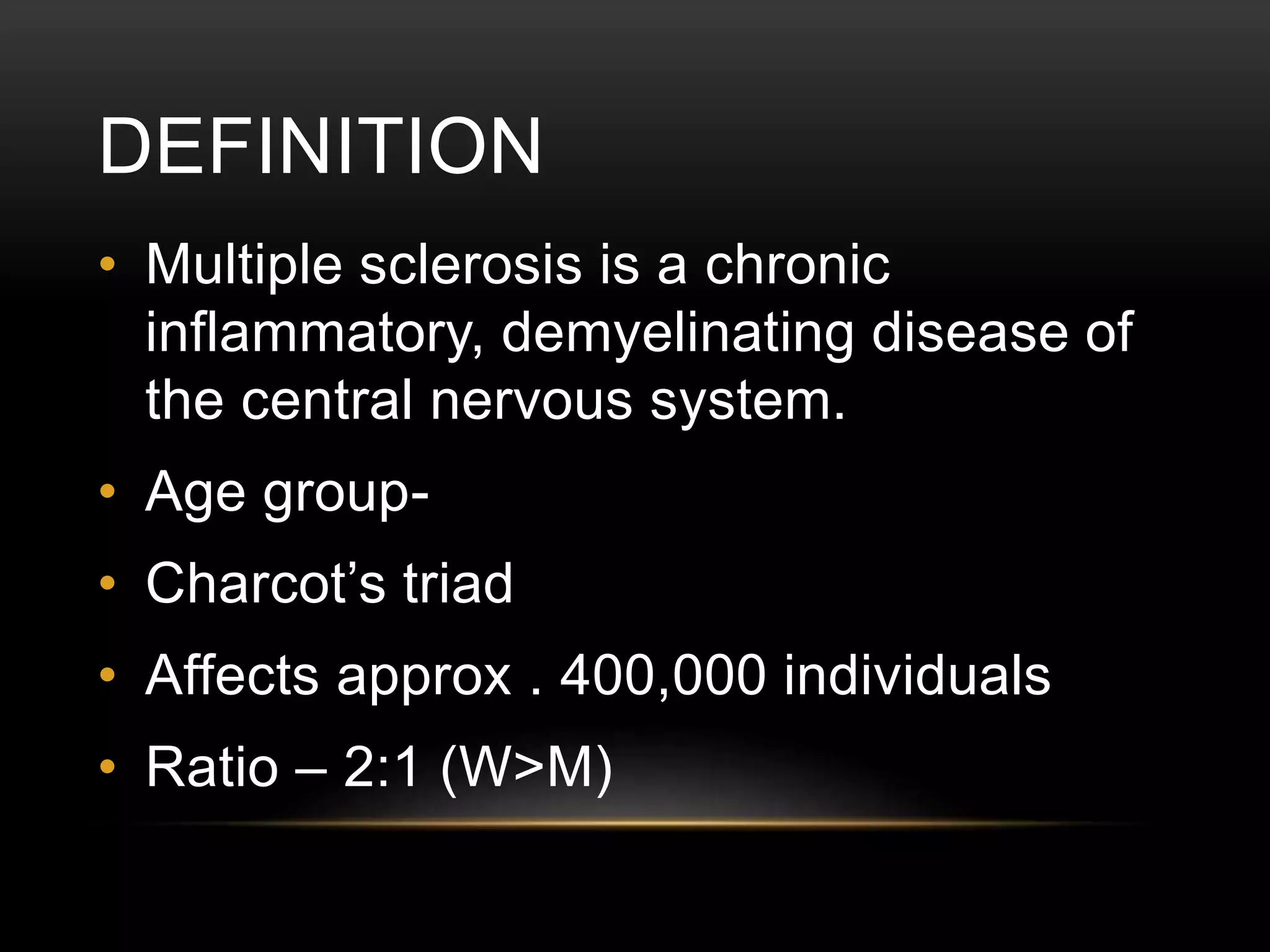 DEFINITION

• Multiple sclerosis is a chronic inflammatory, demyelinating disease of the central nervous system.
• Age group-
• Charcot’s triad
• Affects approx . 400,000 individuals
• Ratio – 2:1 (W>M)